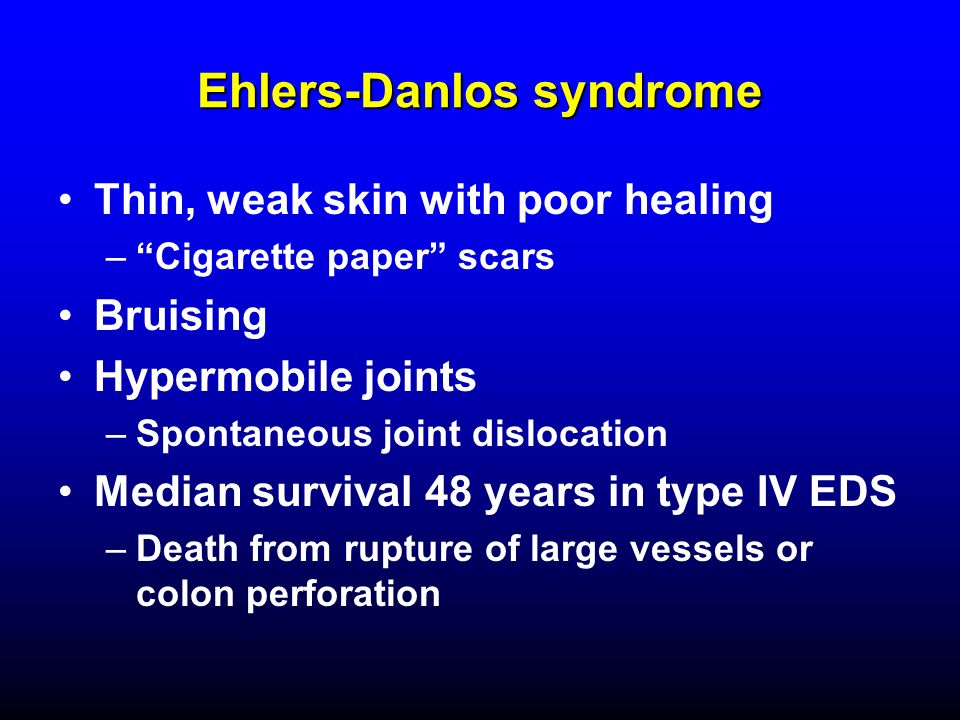 Ehlers-Danlos syndrome

• Thin, weak skin with poor healing
– “Cigarette paper” scars
• Bruising
• Hypermobile joints
– Spontaneous joint dislocation
• Median survival 48 years in type IV EDS
– Death from rupture of large vessels or colon perforation